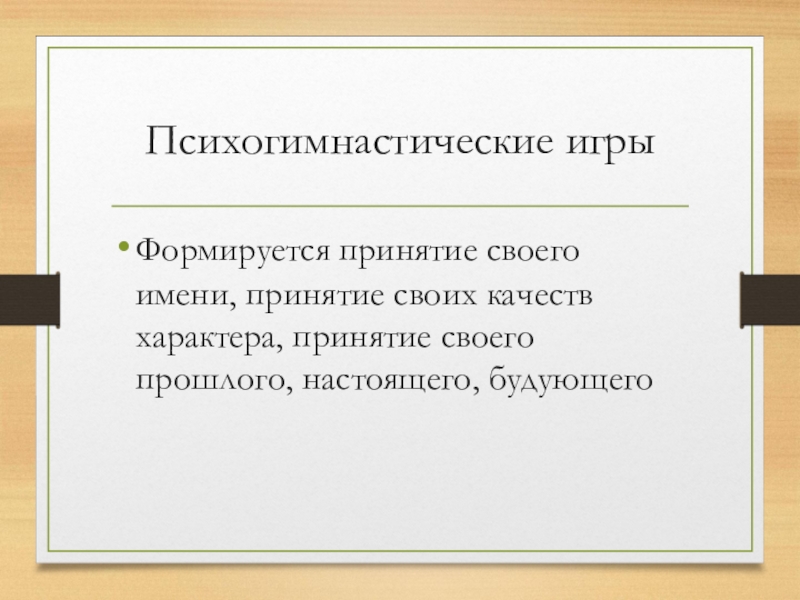 Психогимнастические игры

• Формируется принятие своего имени, принятие своих качеств характера, принятие своего прошлого, настоящего, будующего